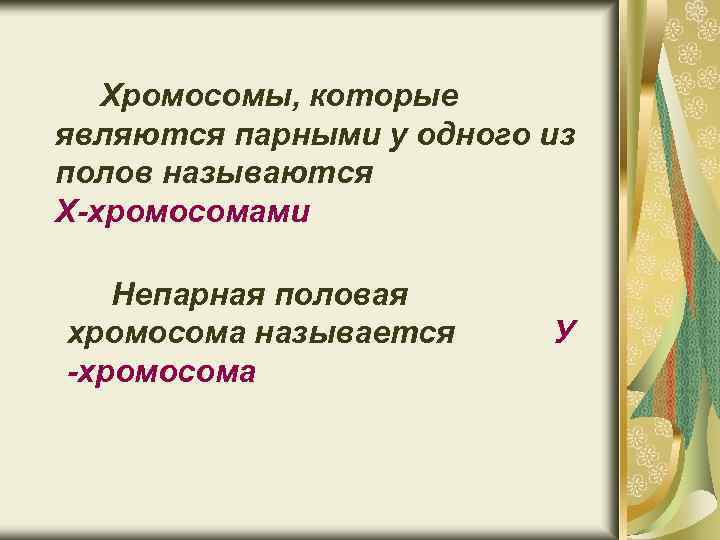 Хромосомы, которые являются парными у одного из полов называются Х-хромосомами

Непарная половая хромосома называется У -хромосома